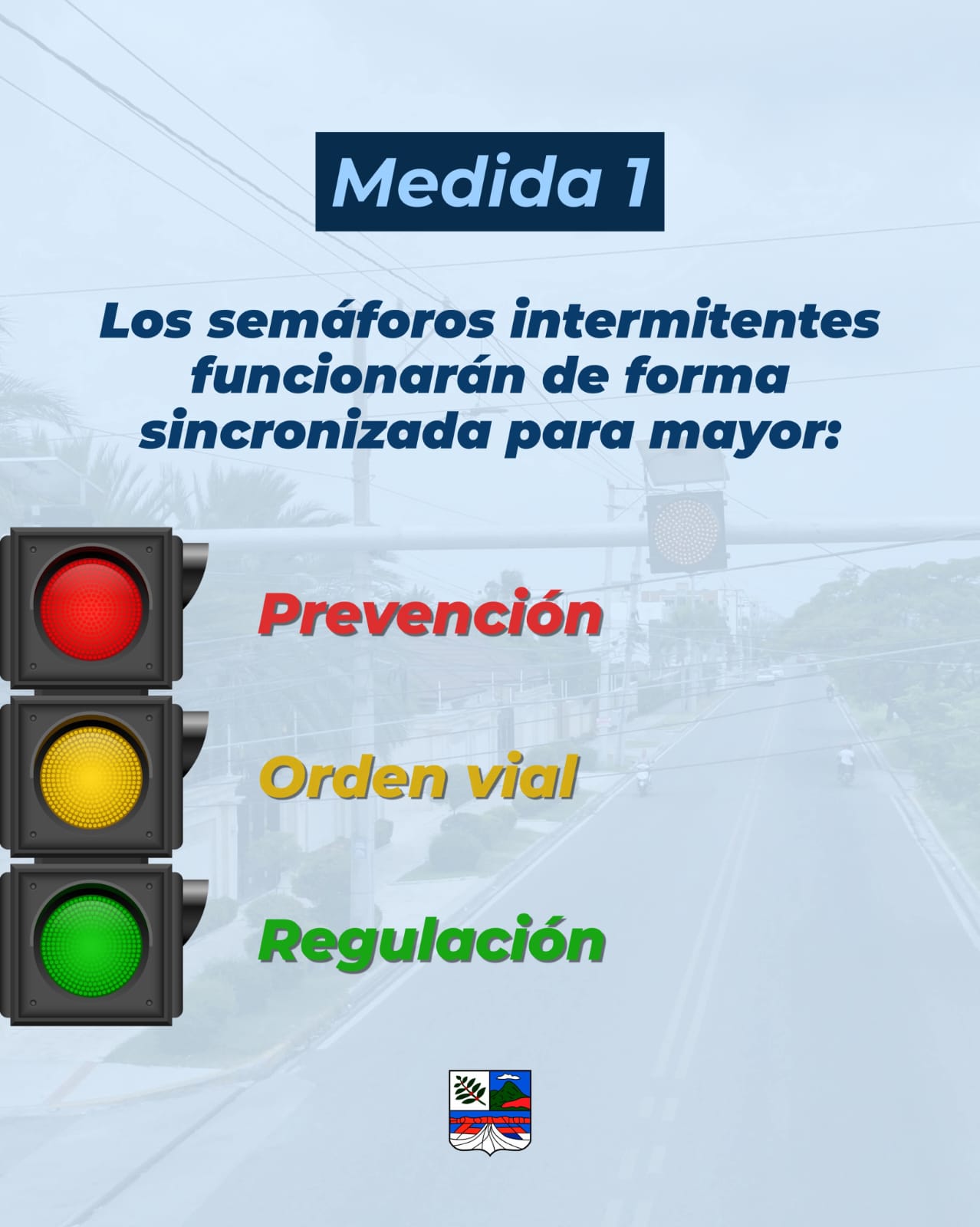 Medida 1

Los semáforos intermitentes funcionarán de forma sincronizada para mayor:

Prevención

Orden vial

Regulación